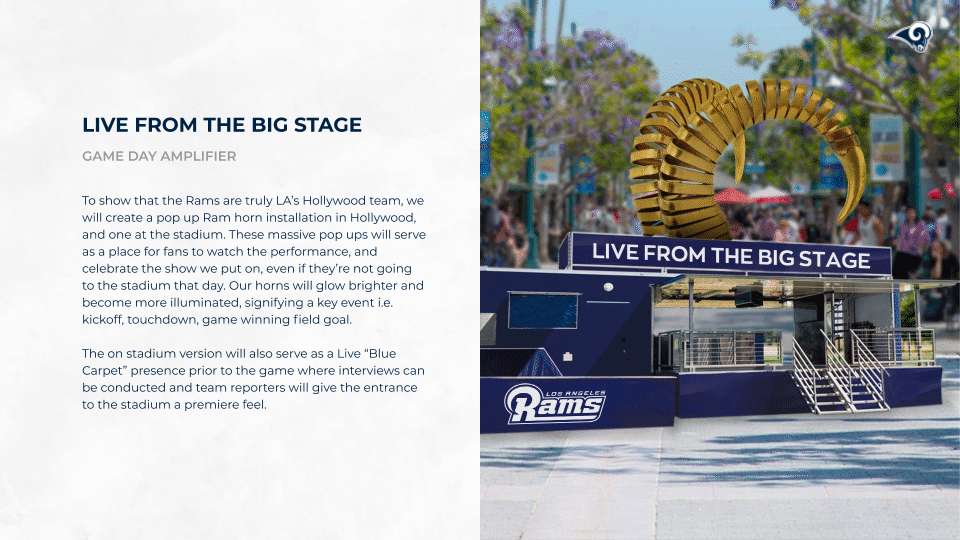 LIVE FROM THE BIG STAGE

GAME DAY AMPLIFIER

To show that the Rams are truly LA's Hollywood team, we will create a pop up Ram horn installation in Hollywood, and one at the stadium. These massive pop ups will serve as a place for fans to watch the performance, and celebrate the show we put on, even if they're not going to the stadium that day. Our horns will glow brighter and become more illuminated, signifying a key event i.e. kickoff, touchdown, game winning field goal.

The on stadium version will also serve as a Live "Blue Carpet" presence prior to the game where interviews can be conducted and team reporters will give the entrance to the stadium a premiere feel.

LIVE FROM THE BIG STAGE

LOS ANGELES Rams